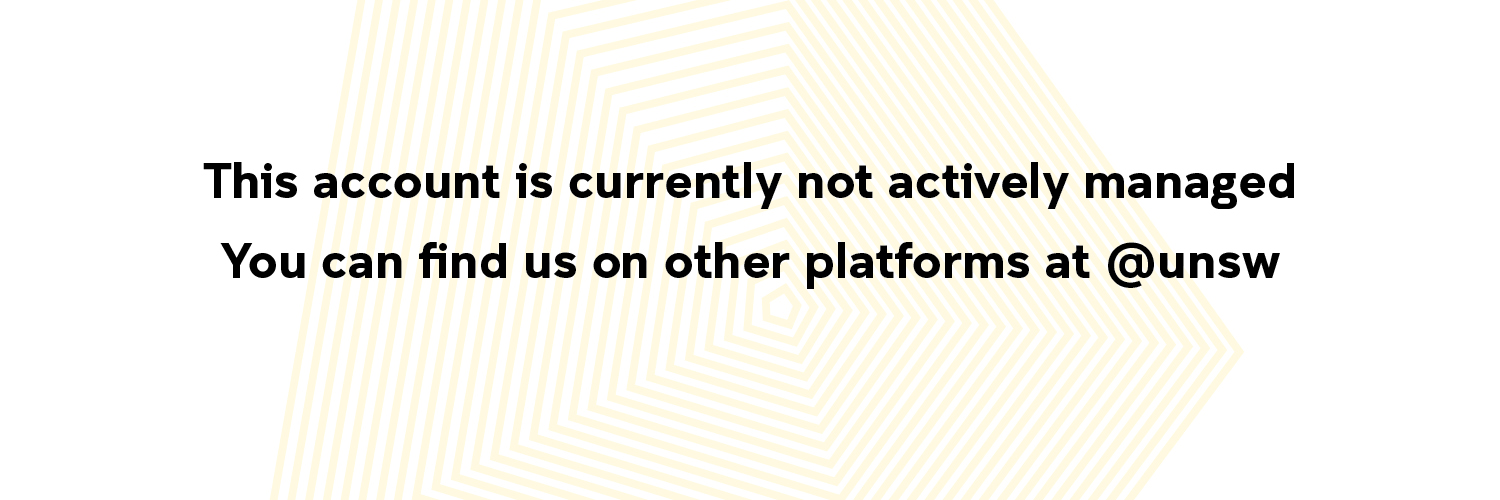 This account is currently not actively managed
You can find us on other platforms at @unsw